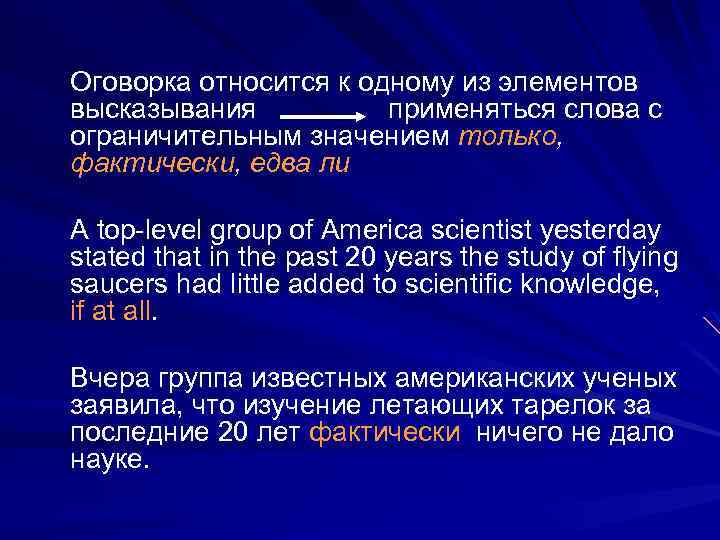 Оговорка относится к одному из элементов высказывания → применяться слова с ограничительным значением только, фактически, едва ли

A top-level group of America scientist yesterday stated that in the past 20 years the study of flying saucers had little added to scientific knowledge, if at all.

Вчера группа известных американских ученых заявила, что изучение летающих тарелок за последние 20 лет фактически ничего не дало науке.